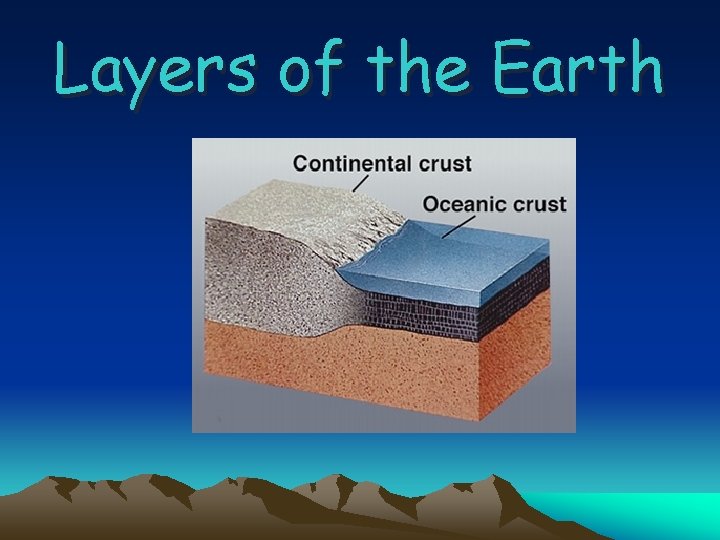 Layers of the Earth

Continental crust

Oceanic crust